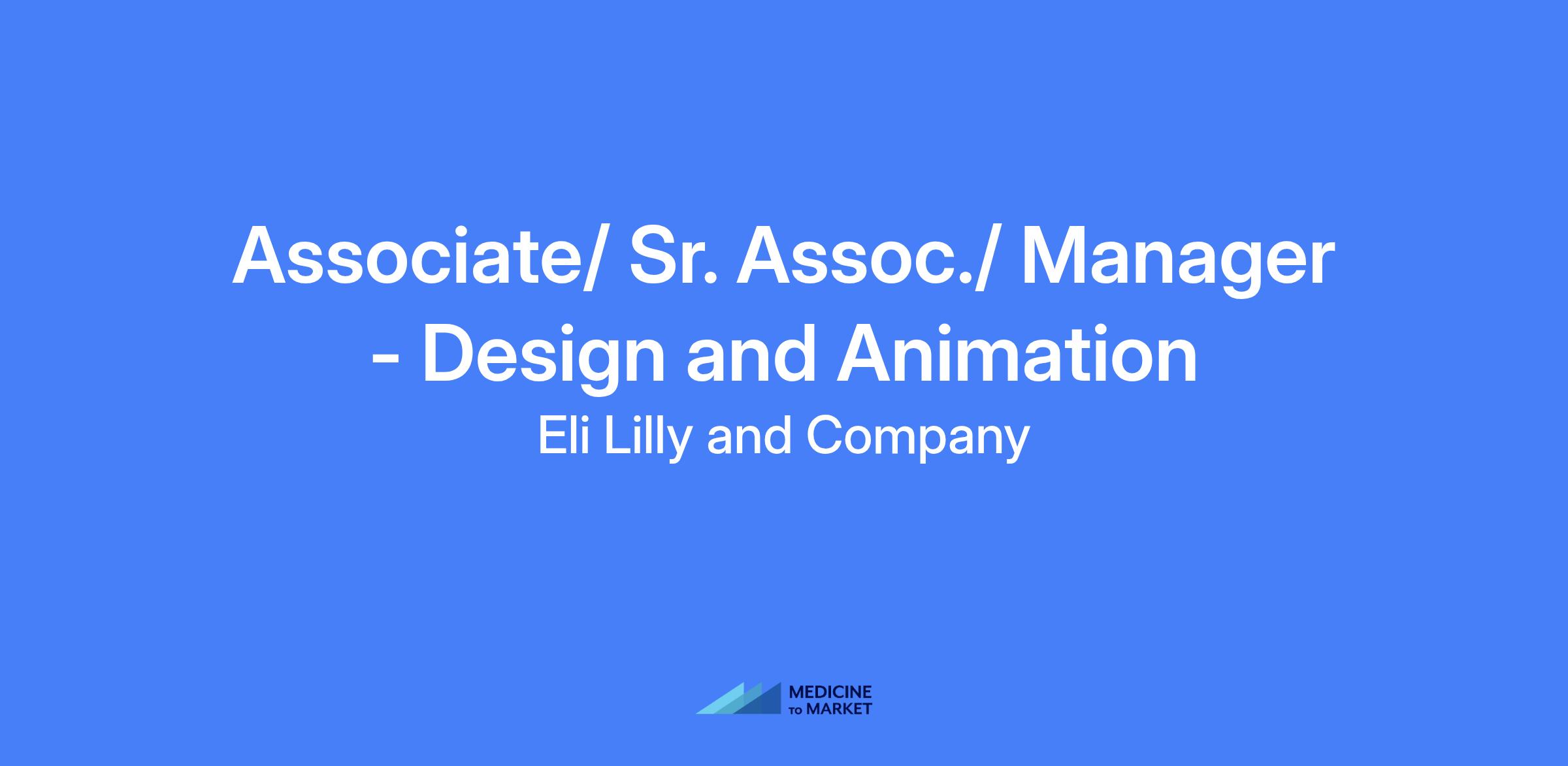 Associate/ Sr. Assoc./ Manager - Design and Animation

Eli Lilly and Company

MEDICINE TO MARKET